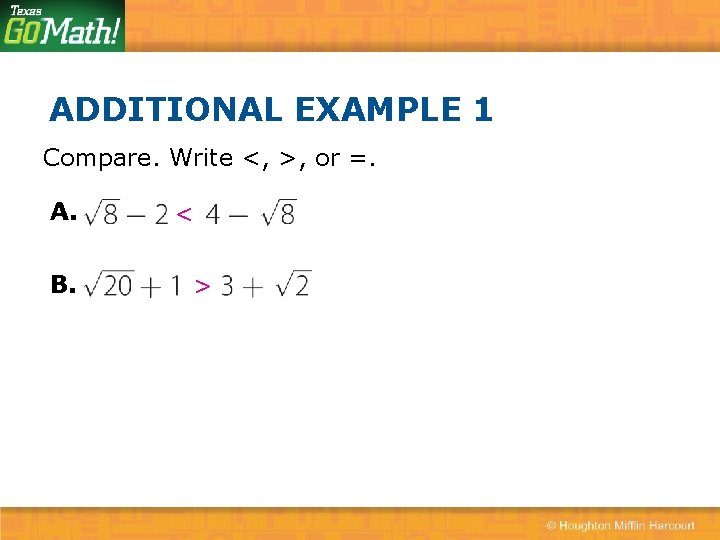 Texas GoMath!

ADDITIONAL EXAMPLE 1

Compare. Write <, >, or =.

A. $\sqrt{8} - 2 < 4 - \sqrt{8}$

B. $\sqrt{20} + 1 > 3 + \sqrt{2}$

© Houghton Mifflin Harcourt